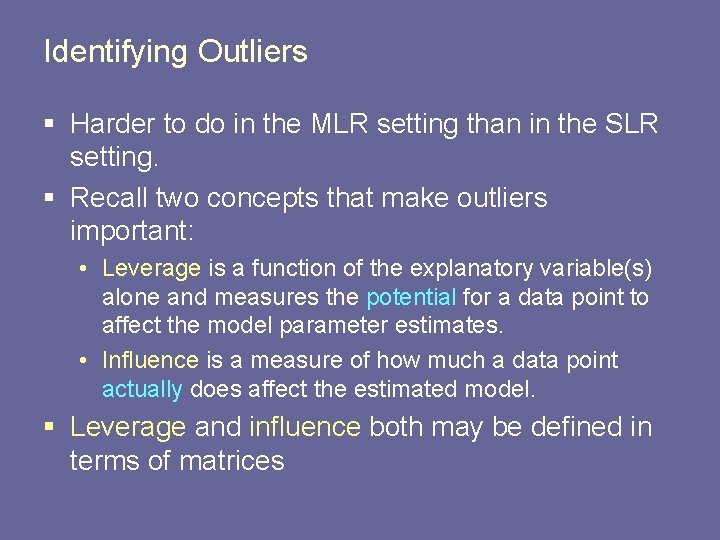 Identifying Outliers

▪ Harder to do in the MLR setting than in the SLR setting.

▪ Recall two concepts that make outliers important:

• Leverage is a function of the explanatory variable(s) alone and measures the potential for a data point to affect the model parameter estimates.

• Influence is a measure of how much a data point actually does affect the estimated model.

▪ Leverage and influence both may be defined in terms of matrices